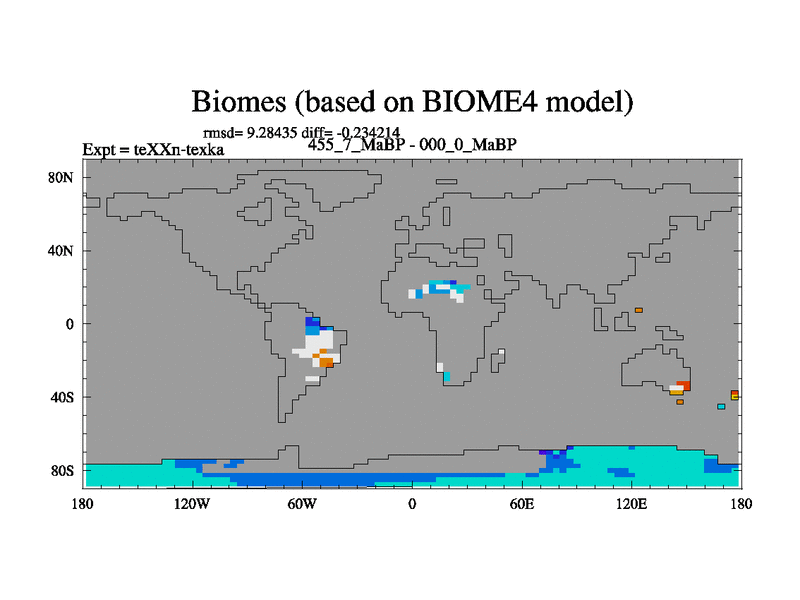 Biomes (based on BIOME4 model)

rmsd= 9.28435 diff= -0.234214

Expt = teXXn-texka

455_7_MaBP - 000_0_MaBP

80N

40N

0

40S

80S

180

120W

60W

0

60E

120E

180